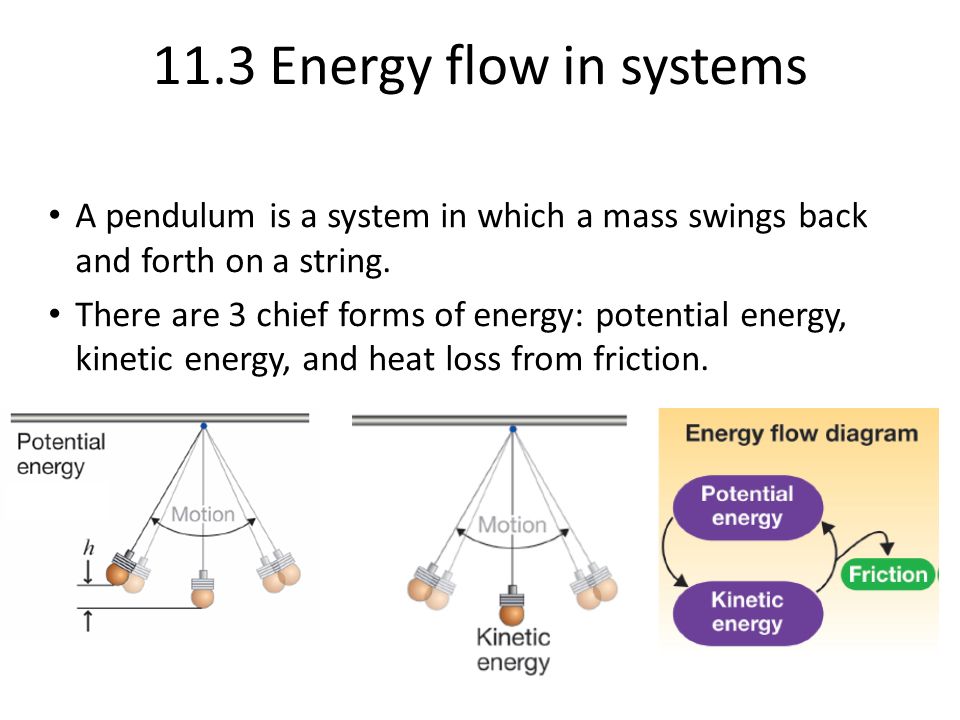 11.3 Energy flow in systems

• A pendulum is a system in which a mass swings back and forth on a string.

• There are 3 chief forms of energy: potential energy, kinetic energy, and heat loss from friction.

Potential energy

Motion

$h$

Motion

Kinetic energy

Energy flow diagram

Potential energy

Kinetic energy

Friction